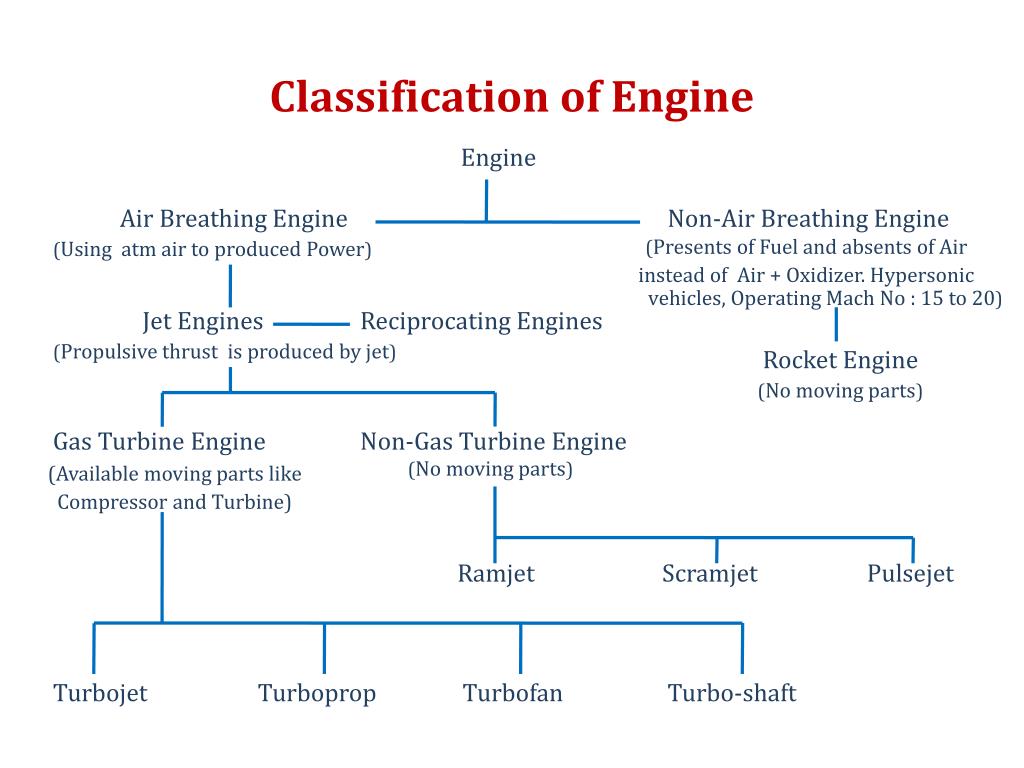 Classification of Engine

Engine

Air Breathing Engine
(Using atm air to produced Power)

Non-Air Breathing Engine
(Presents of Fuel and absents of Air instead of Air + Oxidizer. Hypersonic vehicles, Operating Mach No : 15 to 20)

Jet Engines
(Propulsive thrust is produced by jet)

Reciprocating Engines

Rocket Engine
(No moving parts)

Gas Turbine Engine
(Available moving parts like Compressor and Turbine)

Non-Gas Turbine Engine
(No moving parts)

Ramjet

Scramjet

Pulsejet

Turbojet

Turboprop

Turbofan

Turbo-shaft